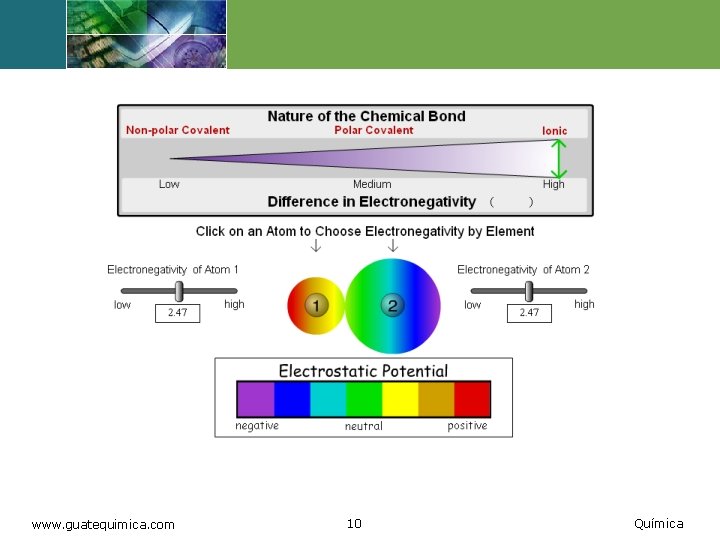 Nature of the Chemical Bond

Non-polar Covalent

Polar Covalent

Ionic

Low

Medium

High

Difference in Electronegativity ( )

Click on an Atom to Choose Electronegativity by Element

Electronegativity of Atom 1

low

high

2.47

1

2

Electronegativity of Atom 2

low

high

2.47

Electrostatic Potential

negative

neutral

positive

www.guatequimica.com

10

Química